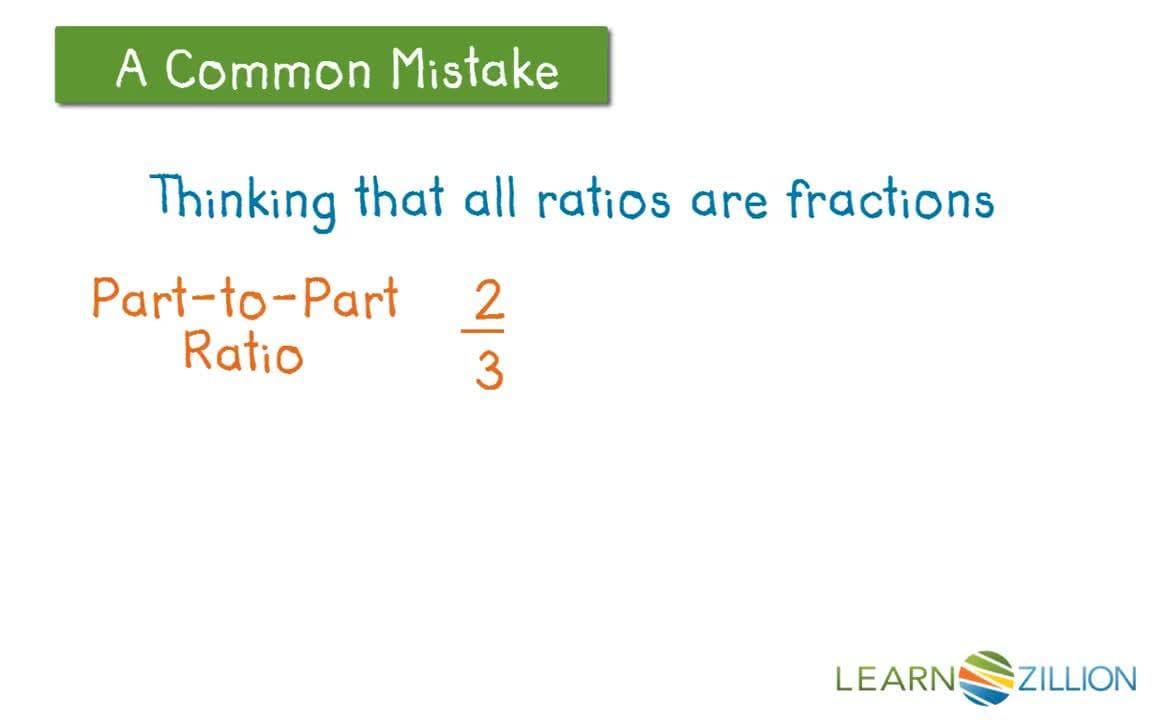 A Common Mistake

Thinking that all ratios are fractions

Part-to-Part Ratio $\frac{2}{3}$

LEARNZILLION